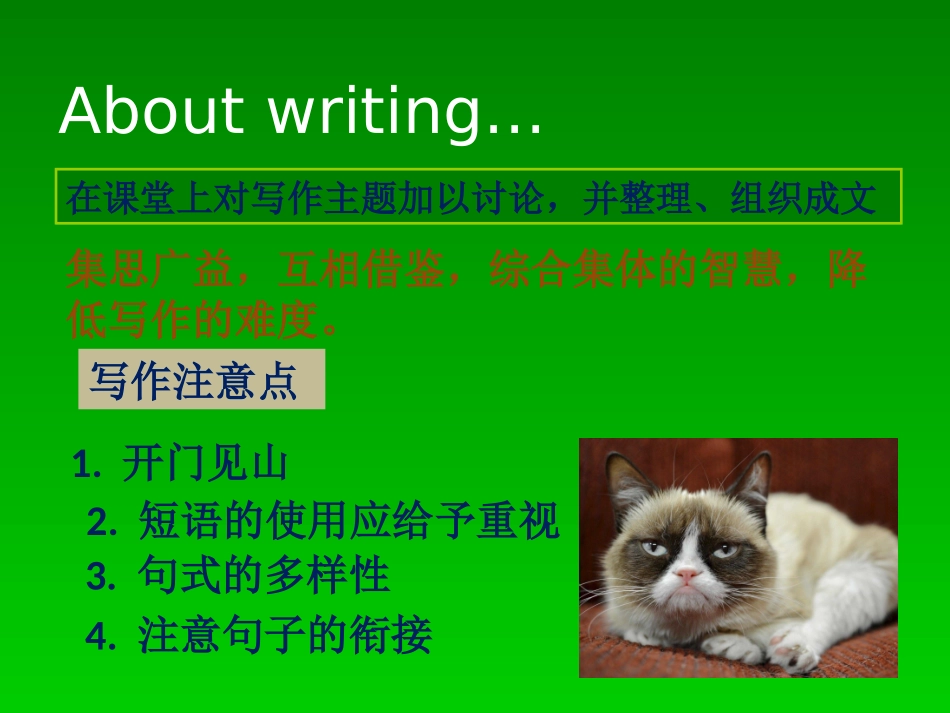 About writing…

在课堂上对写作主题加以讨论，并整理、组织成文

集思广益，互相借鉴，综合集体的智慧，降低写作的难度。

写作注意点

1. 开门见山
2. 短语的使用应给予重视
3. 句式的多样性
4. 注意句子的衔接